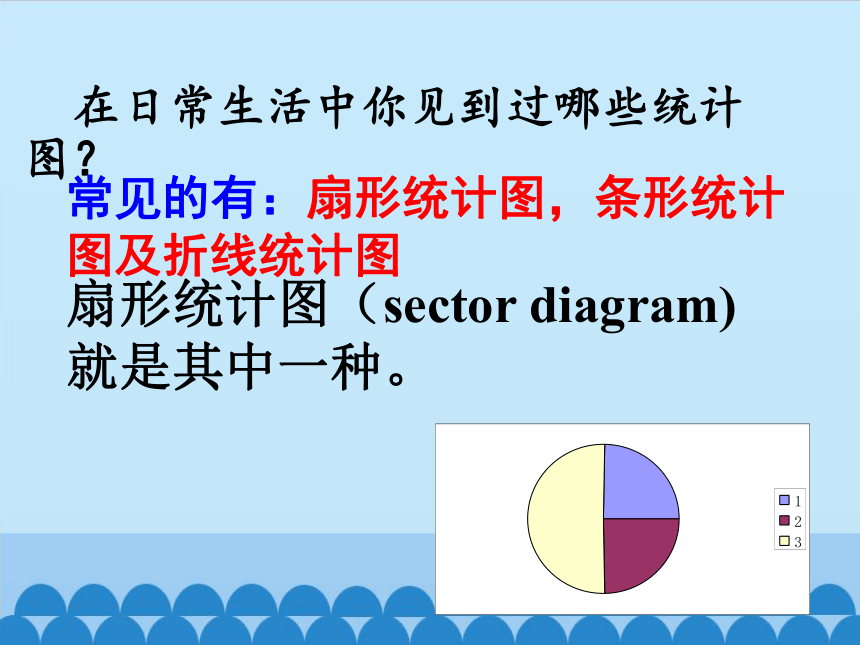 在日常生活中你见到过哪些统计图？

常见的有：扇形统计图，条形统计图及折线统计图

扇形统计图（sector diagram)就是其中一种。

1
2
3